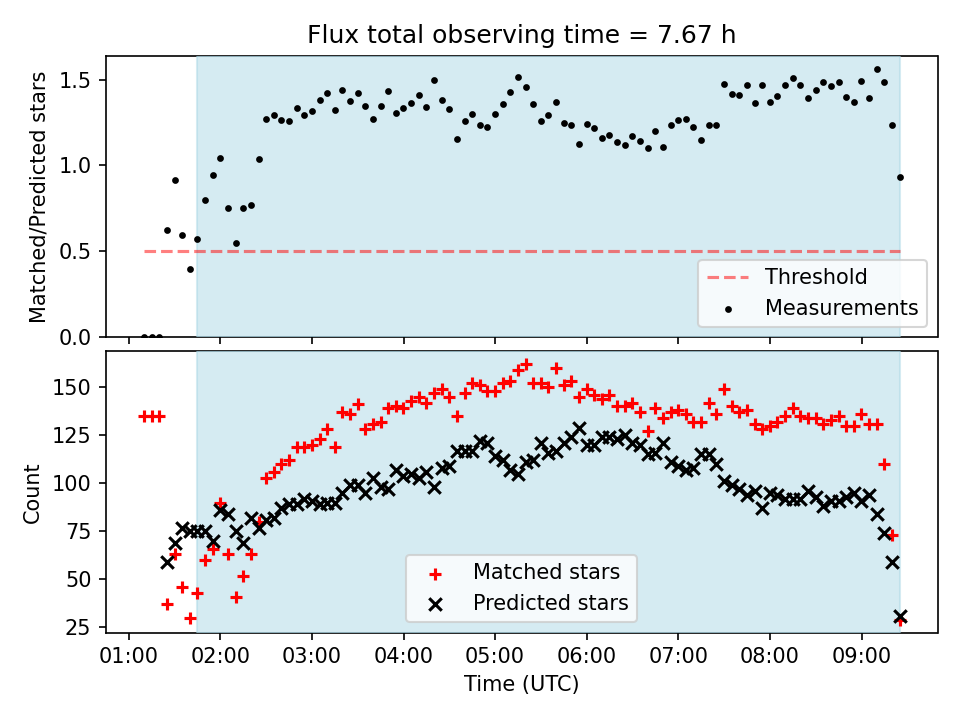 Flux total observing time = 7.67 h

Matched/Predicted stars

1.5
1.0
0.5
0.0

Threshold
Measurements

Count

150
125
100
75
50
25

Matched stars
Predicted stars

01:00 02:00 03:00 04:00 05:00 06:00 07:00 08:00 09:00

Time (UTC)